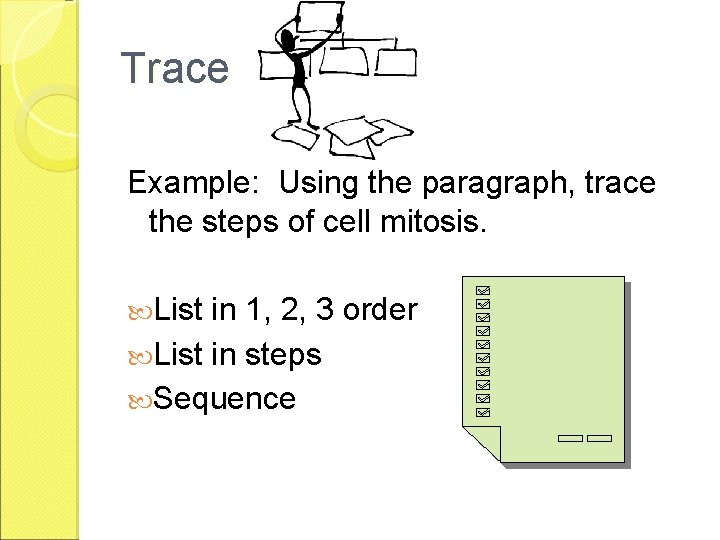 Trace

Example: Using the paragraph, trace the steps of cell mitosis.

List in 1, 2, 3 order
List in steps
Sequence